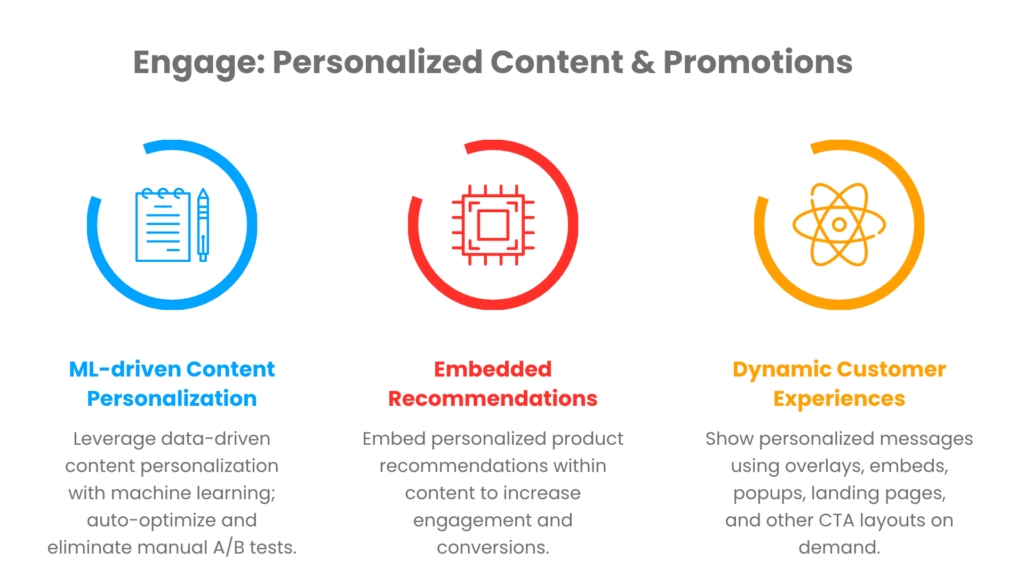 Engage: Personalized Content & Promotions

ML-driven Content Personalization

Leverage data-driven content personalization with machine learning; auto-optimize and eliminate manual A/B tests.

Embedded Recommendations

Embed personalized product recommendations within content to increase engagement and conversions.

Dynamic Customer Experiences

Show personalized messages using overlays, embeds, popups, landing pages, and other CTA layouts on demand.